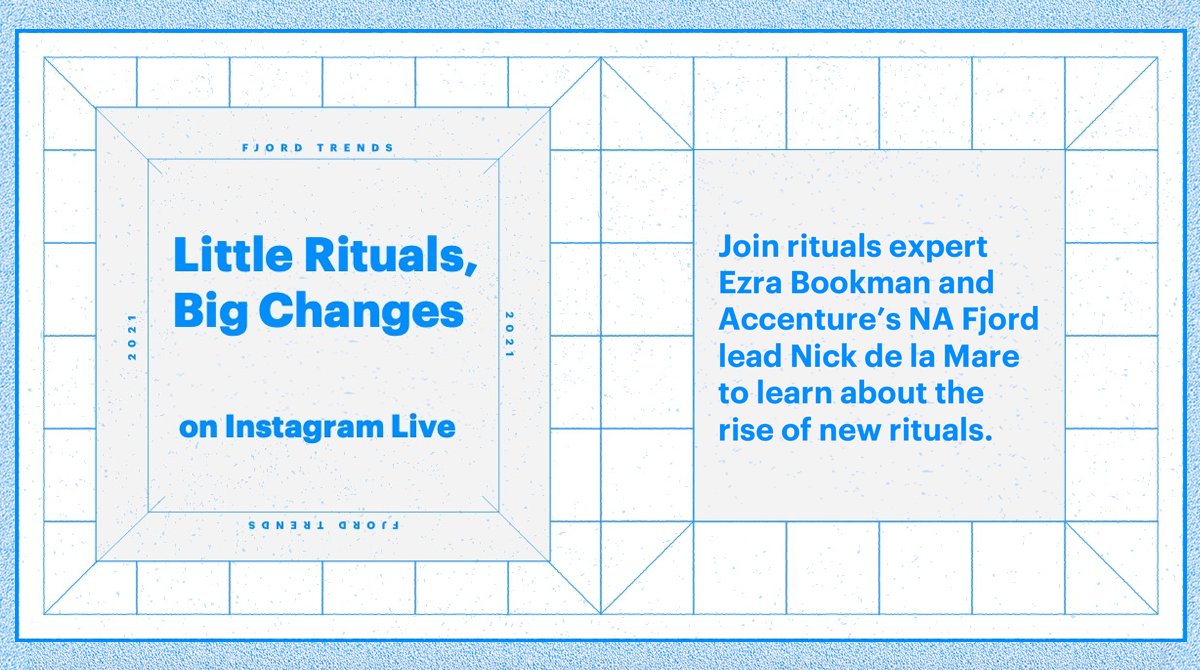 FJORD TRENDS

2021

Little Rituals, Big Changes

on Instagram Live

2021

FJORD TRENDS

Join rituals expert Ezra Bookman and Accenture's NA Fjord lead Nick de la Mare to learn about the rise of new rituals.